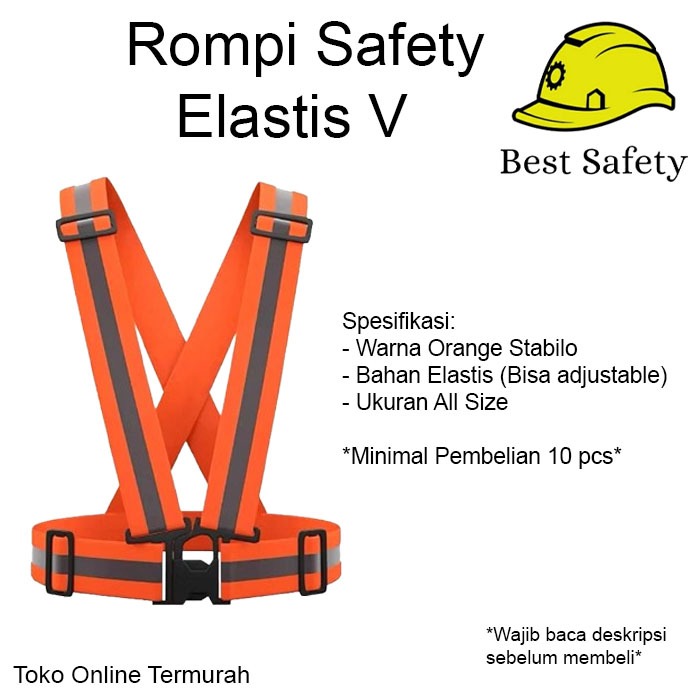 Rompi Safety
Elastis V

Best Safety

Spesifikasi:
- Warna Orange Stabilo
- Bahan Elastis (Bisa adjustable)
- Ukuran All Size

*Minimal Pembelian 10 pcs*

*Wajib baca deskripsi sebelum membeli*

Toko Online Termurah